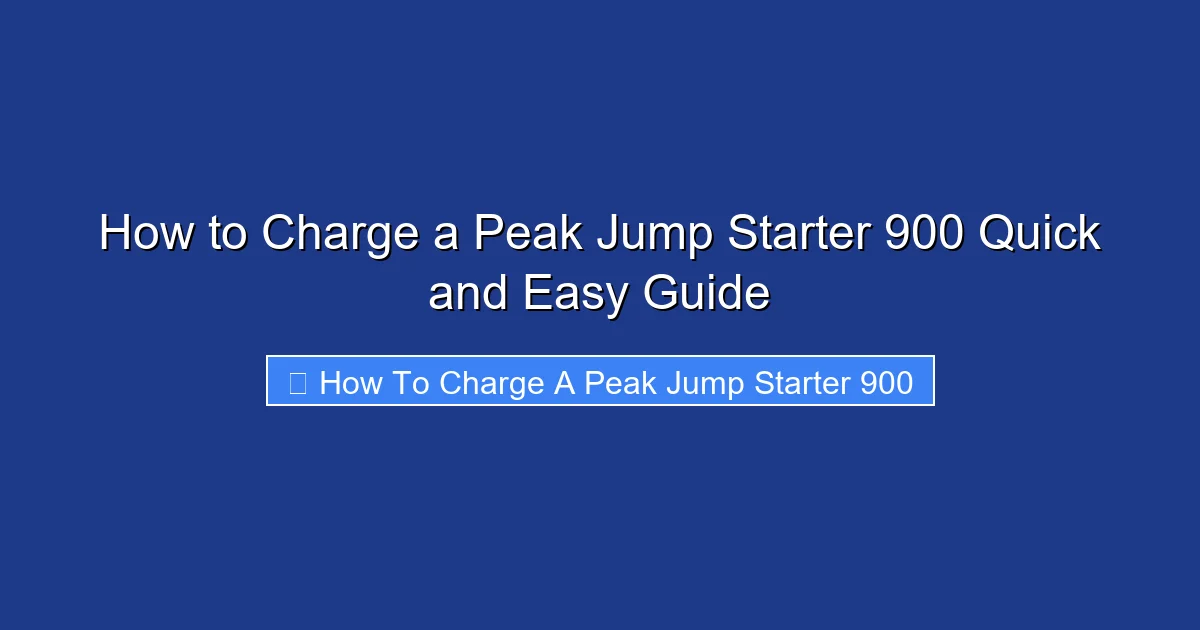 How to Charge a Peak Jump Starter 900 Quick and Easy Guide

How To Charge A Peak Jump Starter 900